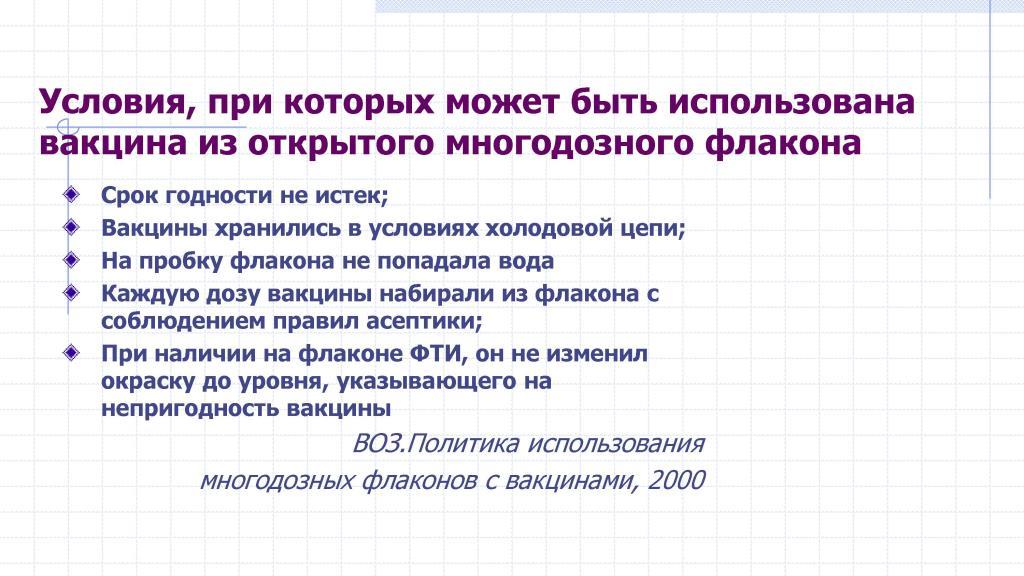 Условия, при которых может быть использована вакцина из открытого многодозного флакона

Срок годности не истек;

Вакцины хранились в условиях холодовой цепи;

На пробку флакона не попадала вода

Каждую дозу вакцины набирали из флакона с соблюдением правил асептики;

При наличии на флаконе ФТИ, он не изменил окраску до уровня, указывающего на непригодность вакцины

ВОЗ.Политика использования многодозных флаконов с вакцинами, 2000